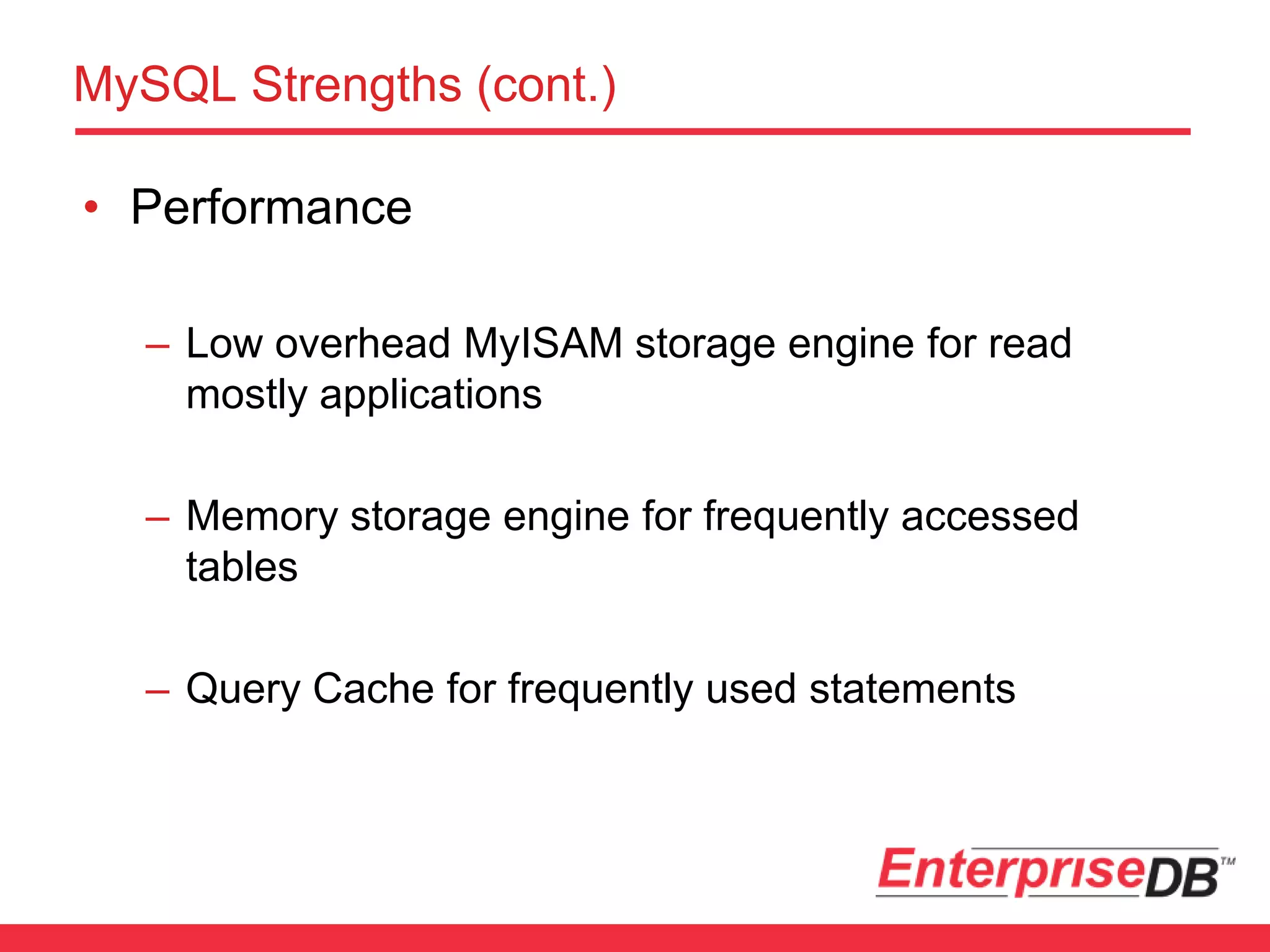 MySQL Strengths (cont.)

• Performance

– Low overhead MyISAM storage engine for read mostly applications

– Memory storage engine for frequently accessed tables

– Query Cache for frequently used statements

EnterpriseDB™